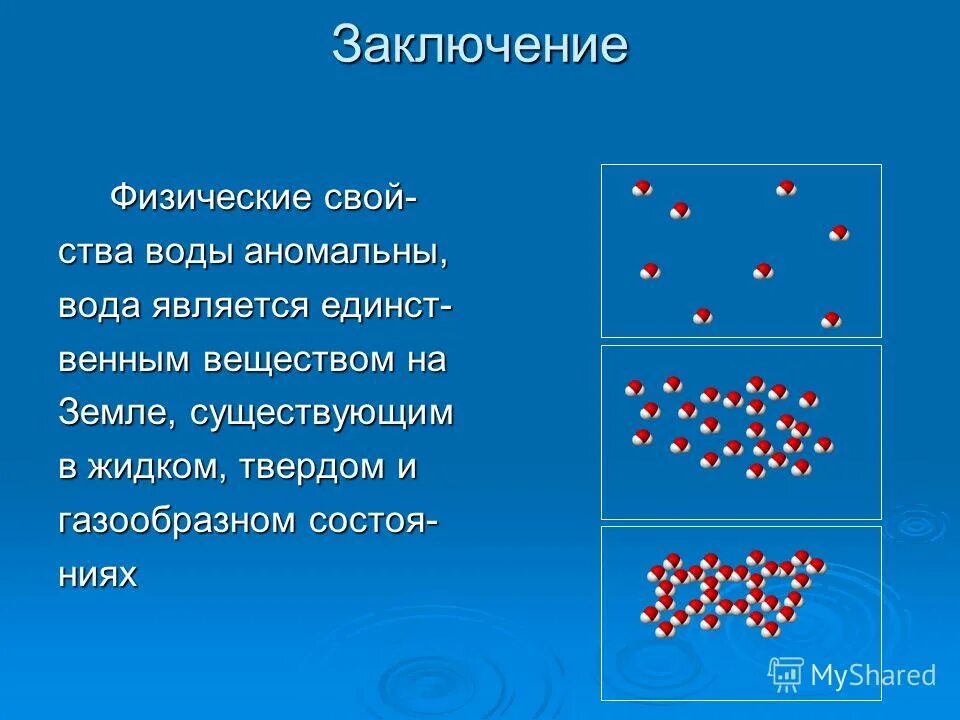 Заключение

Физические свойства воды аномальны, вода является единственным веществом на Земле, существующим в жидком, твердом и газообразном состояниях

MyShared